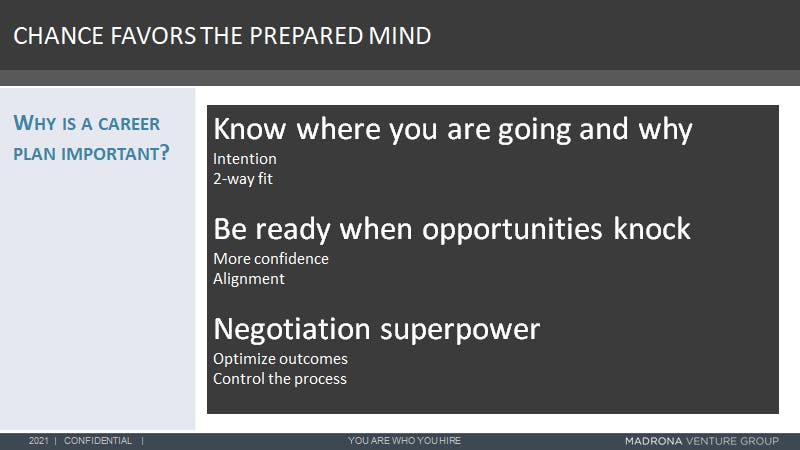 CHANCE FAVORS THE PREPARED MIND

WHY IS A CAREER PLAN IMPORTANT?

Know where you are going and why

Intention
2-way fit

Be ready when opportunities knock

More confidence
Alignment

Negotiation superpower

Optimize outcomes
Control the process

2021 | CONFIDENTIAL |

YOU ARE WHO YOU HIRE

MADRONA VENTURE GROUP